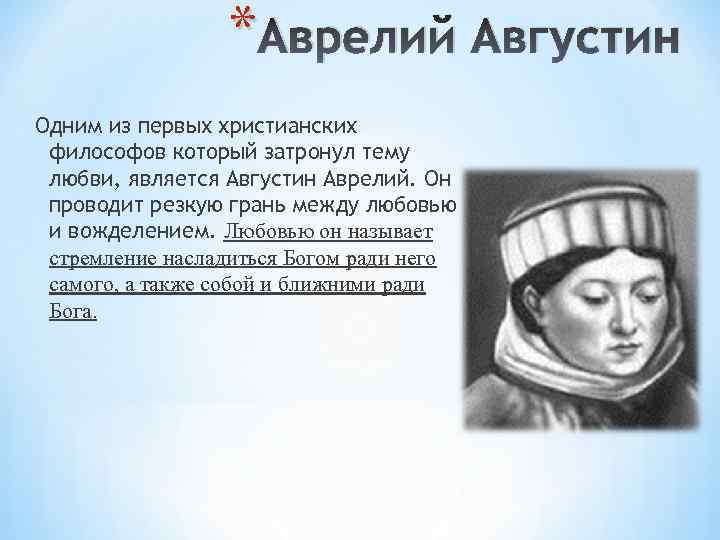 *Аврелий Августин

Одним из первых христианских философов который затронул тему любви, является Августин Аврелий. Он проводит резкую грань между любовью и вожделением. Любовью он называет стремление насладиться Богом ради него самого, а также собой и ближними ради Бога.